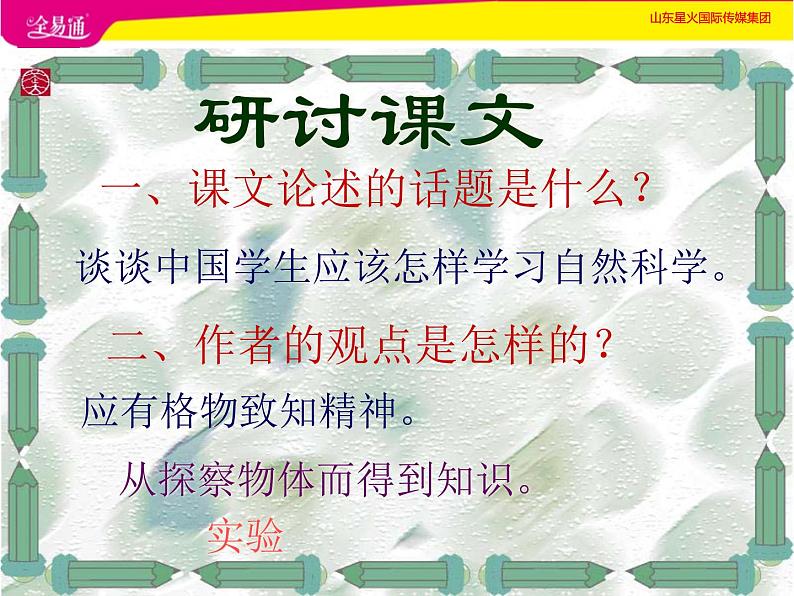 全易通

山东星火国际传媒集团

研讨课文

一、课文论述的话题是什么？

谈谈中国学生应该怎样学习自然科学。

二、作者的观点是怎样的？

应有格物致知精神。

从探察物体而得到知识。

实验